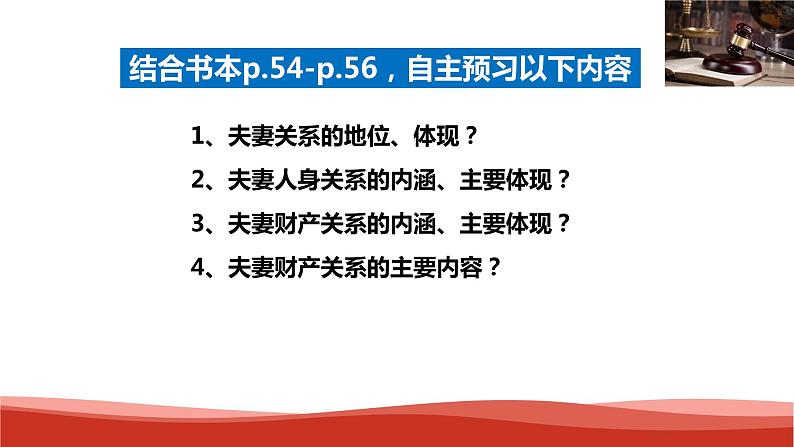 结合书本p.54-p.56，自主预习以下内容

1、夫妻关系的地位、体现？

2、夫妻人身关系的内涵、主要体现？

3、夫妻财产关系的内涵、主要体现？

4、夫妻财产关系的主要内容？